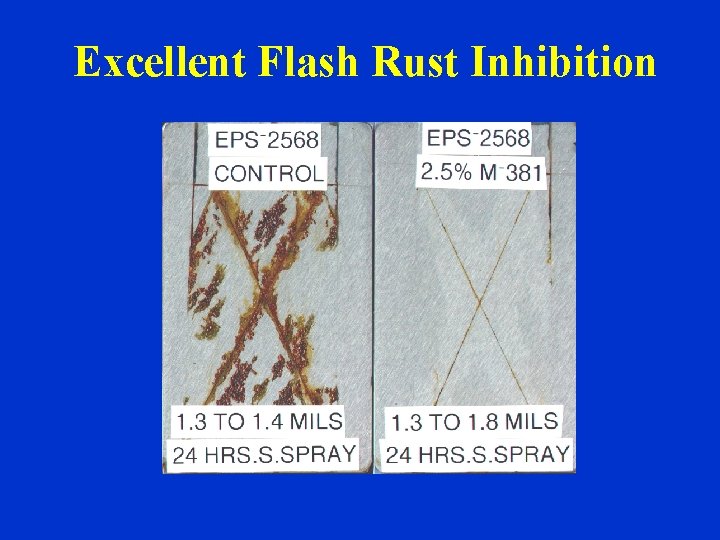 Excellent Flash Rust Inhibition

EPS-2568
CONTROL

1.3 TO 1.4 MILS
24 HRS.S.SPRAY

EPS-2568
2.5% M-381

1.3 TO 1.8 MILS
24 HRS.S.SPRAY